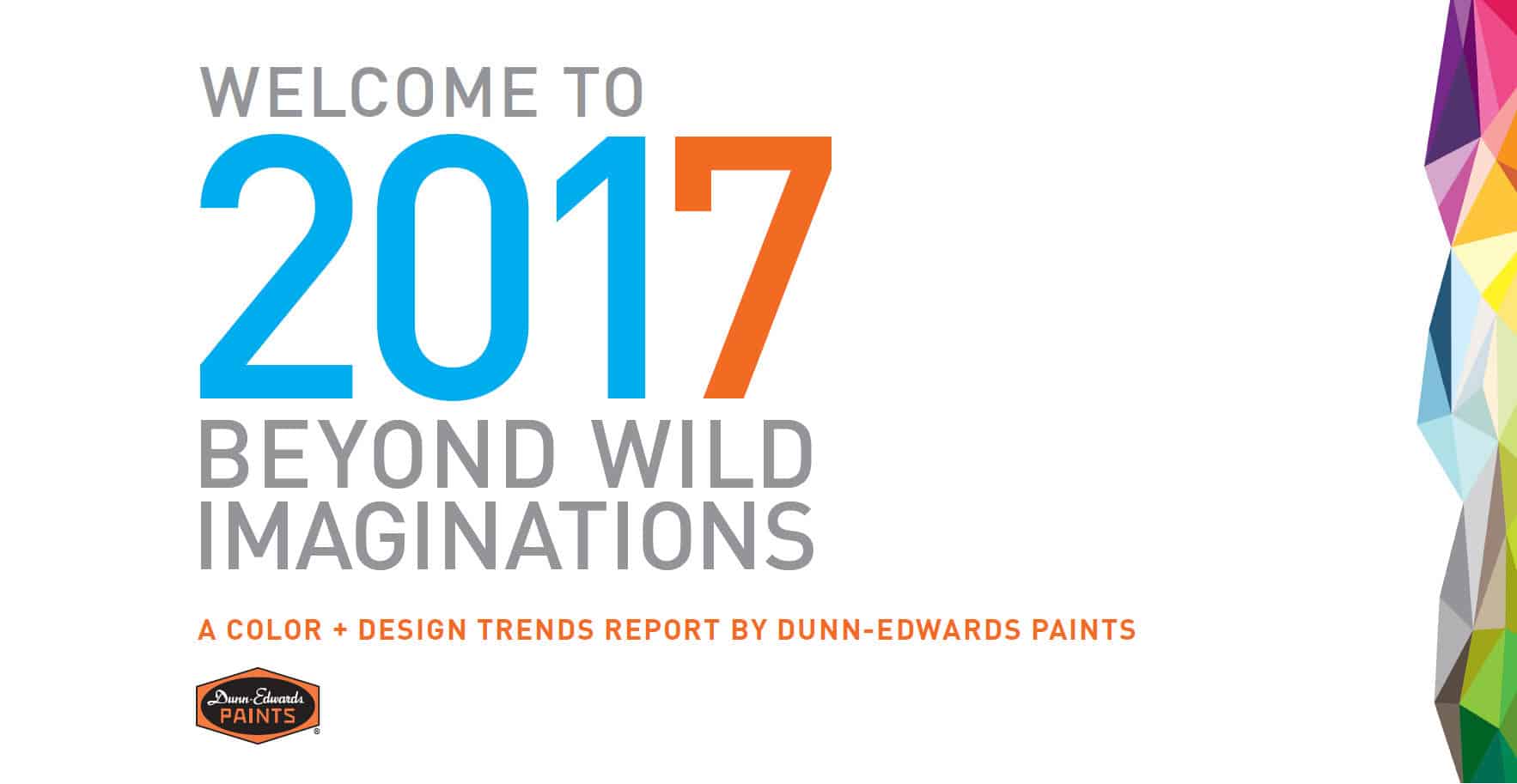 WELCOME TO
2017
BEYOND WILD IMAGINATIONS

A COLOR + DESIGN TRENDS REPORT BY DUNN-EDWARDS PAINTS

Dunn-Edwards PAINTS ®